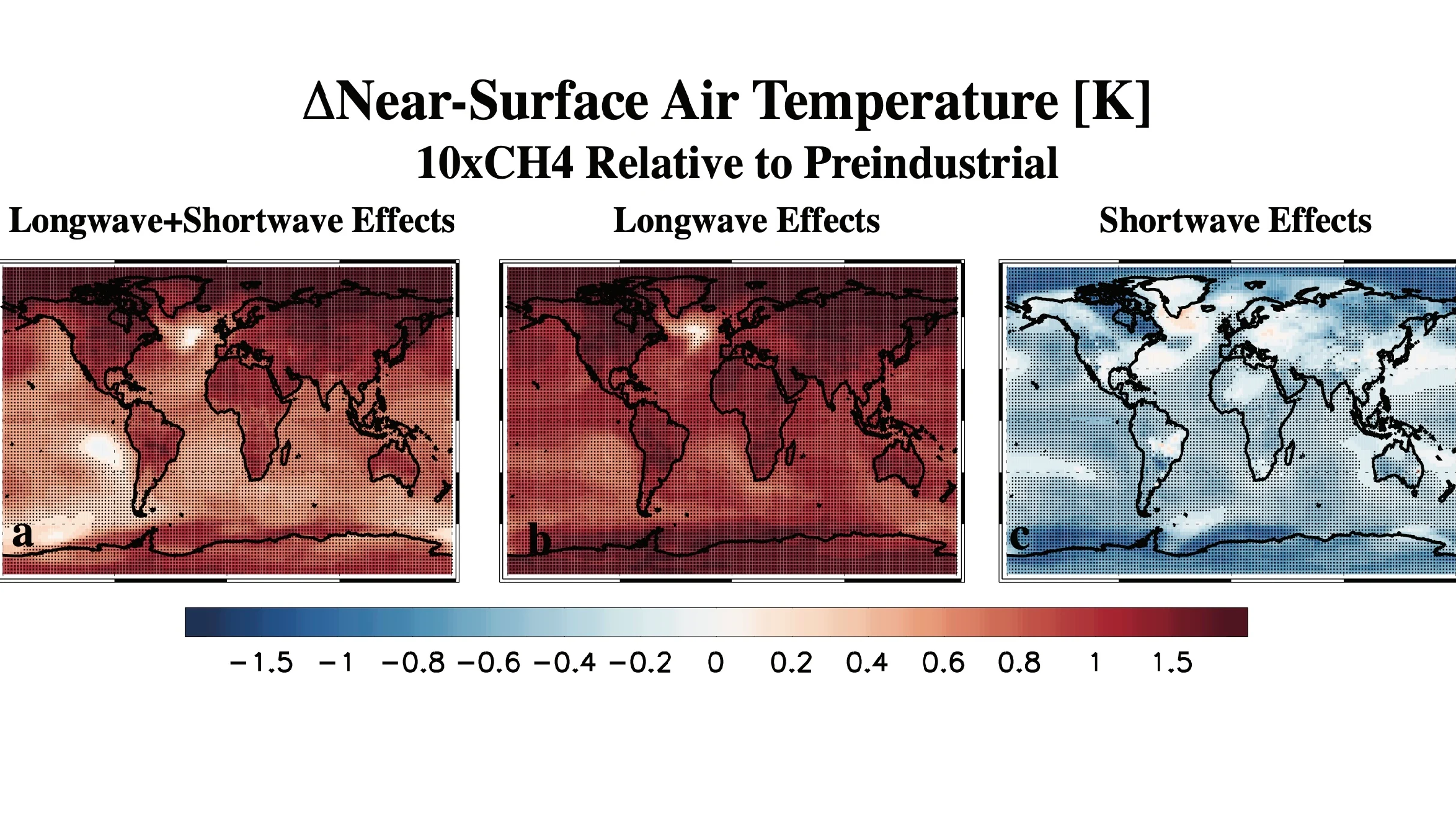 ΔNear-Surface Air Temperature [K]
10xCH4 Relative to Preindustrial

Longwave+Shortwave Effects

Longwave Effects

Shortwave Effects

a

b

c

−1.5 −1 −0.8 −0.6 −0.4 −0.2 0 0.2 0.4 0.6 0.8 1 1.5